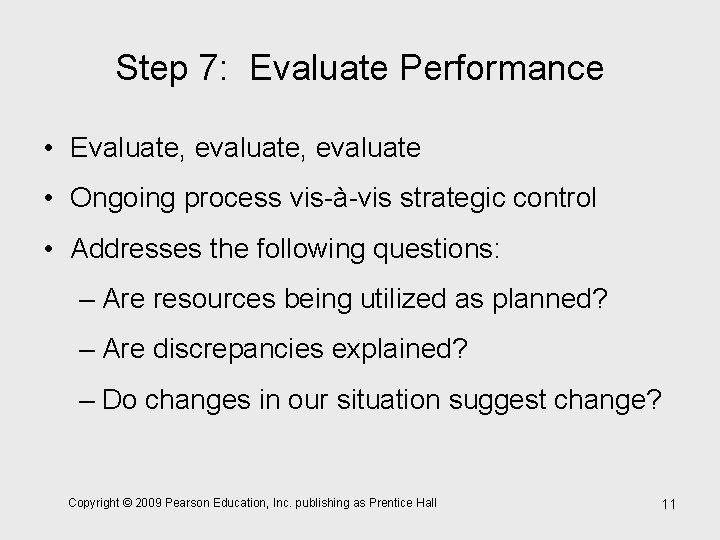 Step 7: Evaluate Performance

• Evaluate, evaluate, evaluate

• Ongoing process vis-à-vis strategic control

• Addresses the following questions:

– Are resources being utilized as planned?

– Are discrepancies explained?

– Do changes in our situation suggest change?

Copyright © 2009 Pearson Education, Inc. publishing as Prentice Hall

11